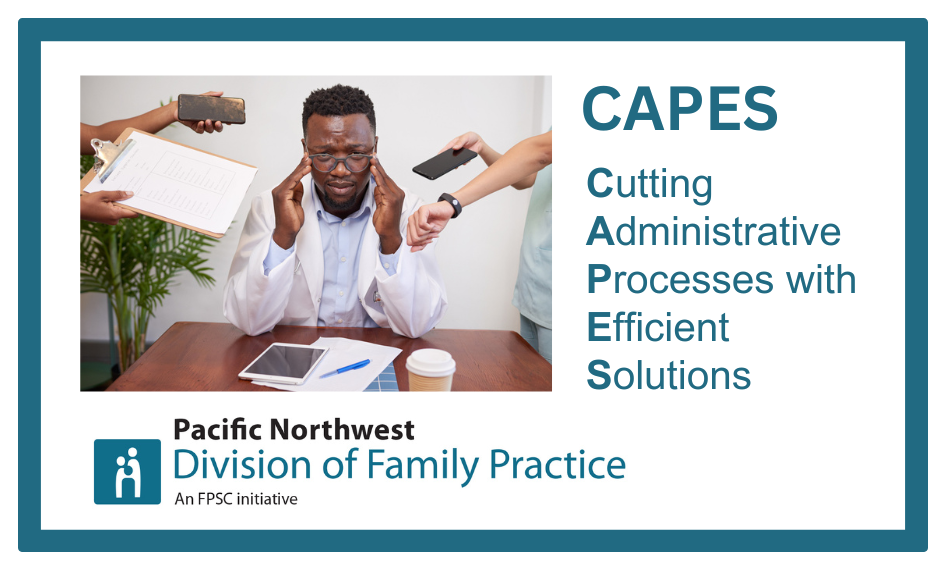 CAPES

Cutting
Administrative
Processes with
Efficient
Solutions

Pacific Northwest
Division of Family Practice
An FPSC initiative